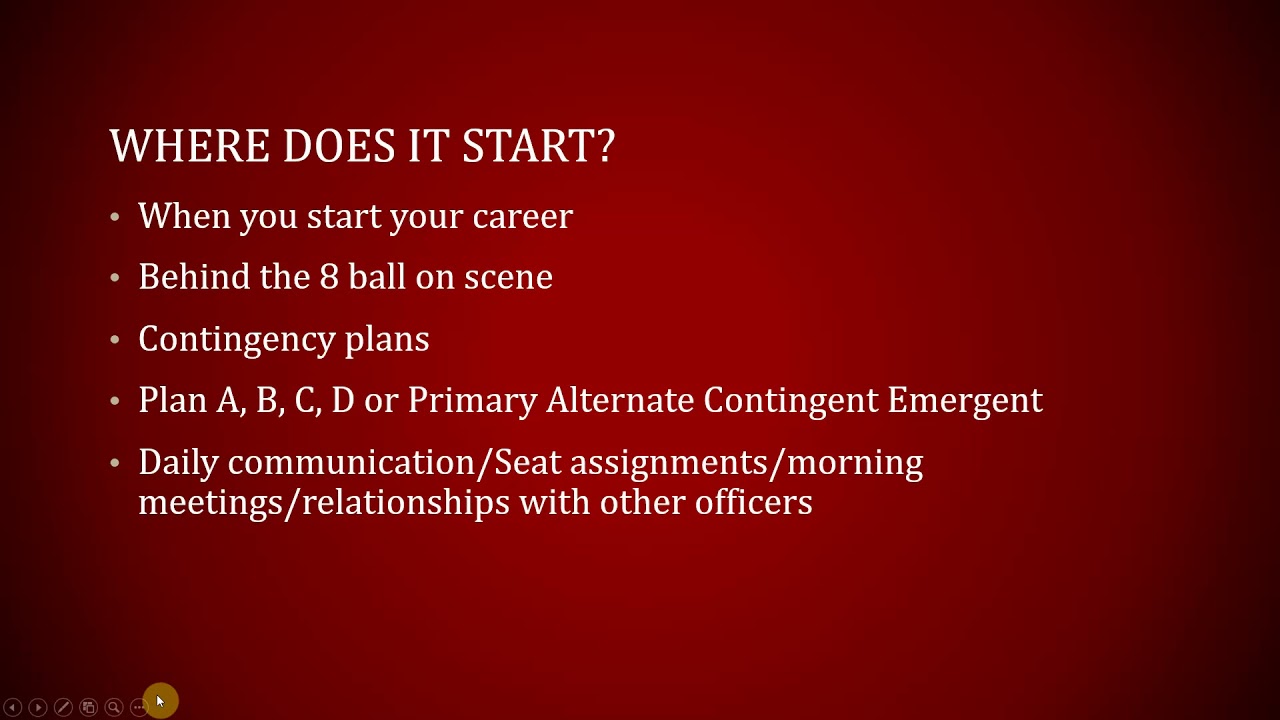 WHERE DOES IT START?

• When you start your career

• Behind the 8 ball on scene

• Contingency plans

• Plan A, B, C, D or Primary Alternate Contingent Emergent

• Daily communication/Seat assignments/morning meetings/relationships with other officers